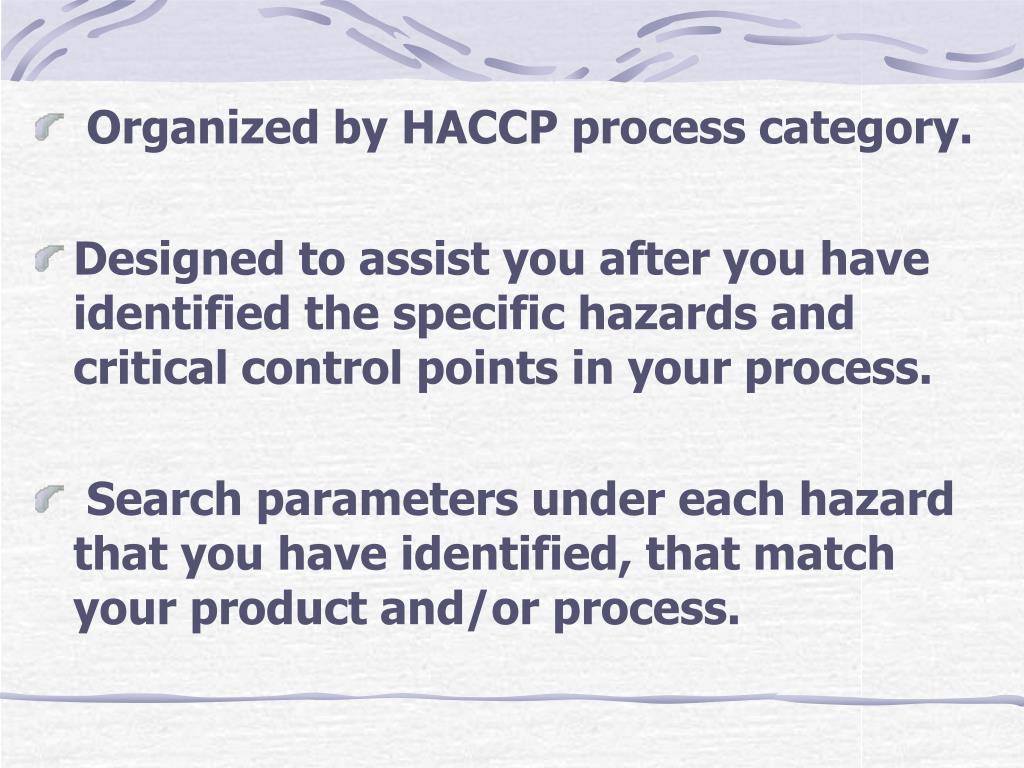 Organized by HACCP process category.

Designed to assist you after you have identified the specific hazards and critical control points in your process.

Search parameters under each hazard that you have identified, that match your product and/or process.